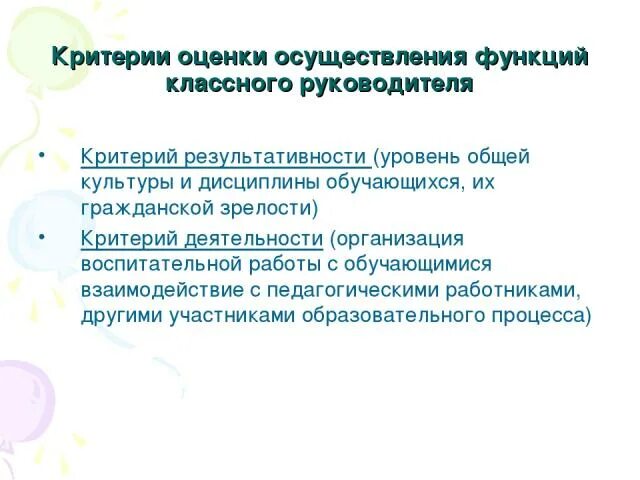 Критерии оценки осуществления функций классного руководителя

• Критерий результативности (уровень общей культуры и дисциплины обучающихся, их гражданской зрелости)

• Критерий деятельности (организация воспитательной работы с обучающимися взаимодействие с педагогическими работниками, другими участниками образовательного процесса)